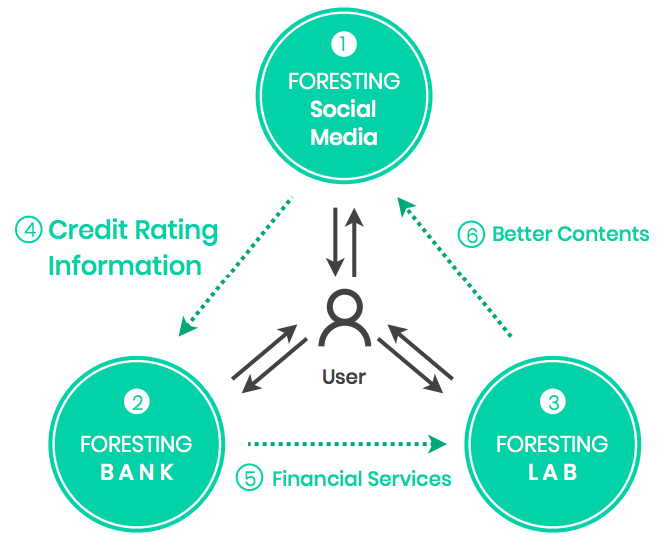 ① FORESTING Social Media

④ Credit Rating Information

⑥ Better Contents

User

② FORESTING BANK

⑤ Financial Services

③ FORESTING LAB